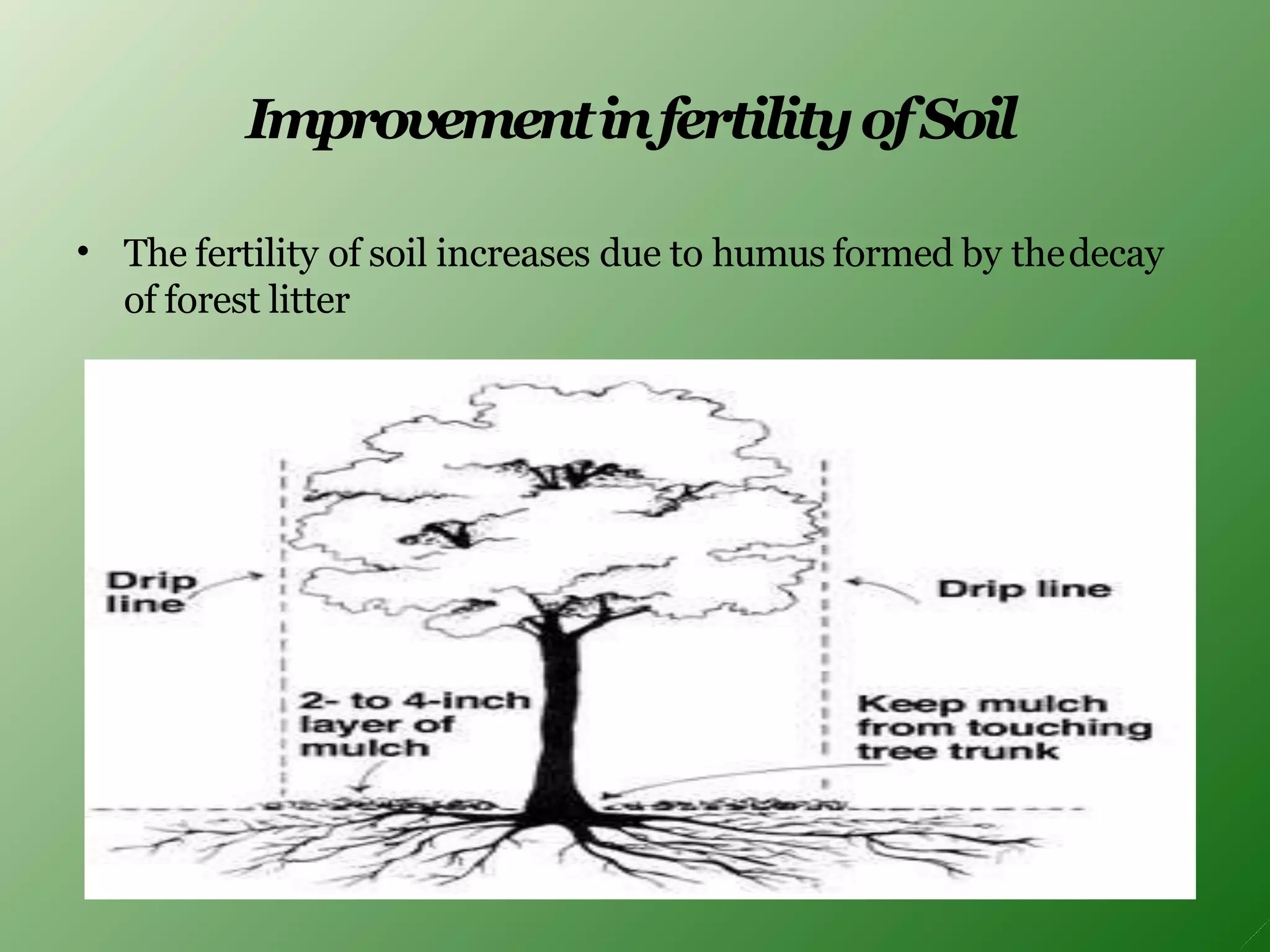 Improvement in fertility of Soil

• The fertility of soil increases due to humus formed by the decay of forest litter

Drip line

Drip line

2- to 4-inch layer of mulch

Keep mulch from touching tree trunk